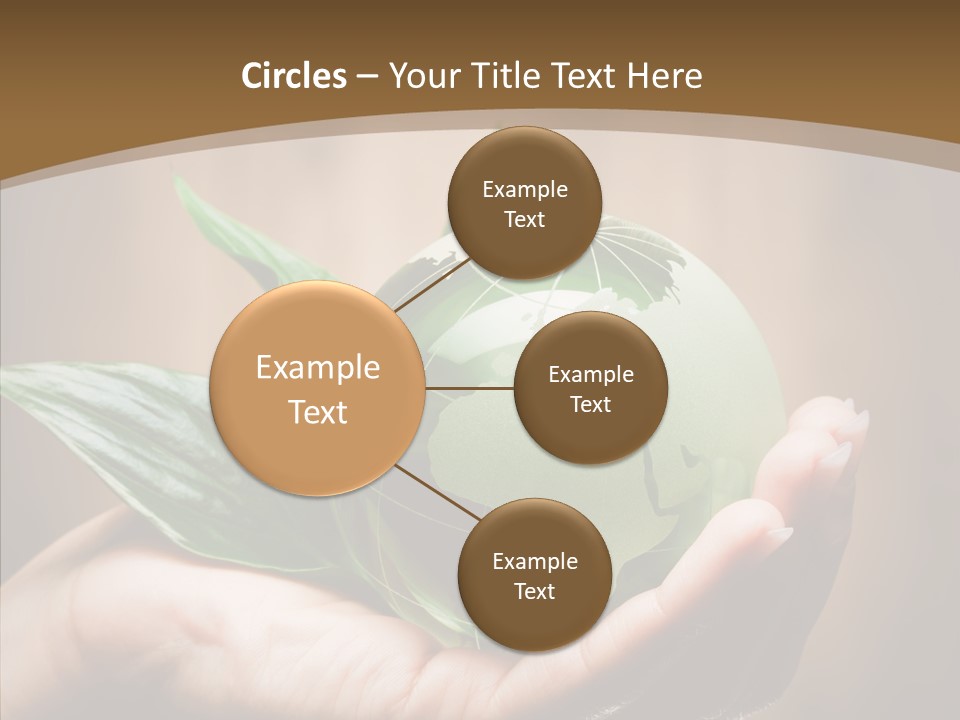 Circles – Your Title Text Here

Example Text

Example Text

Example Text

Example Text